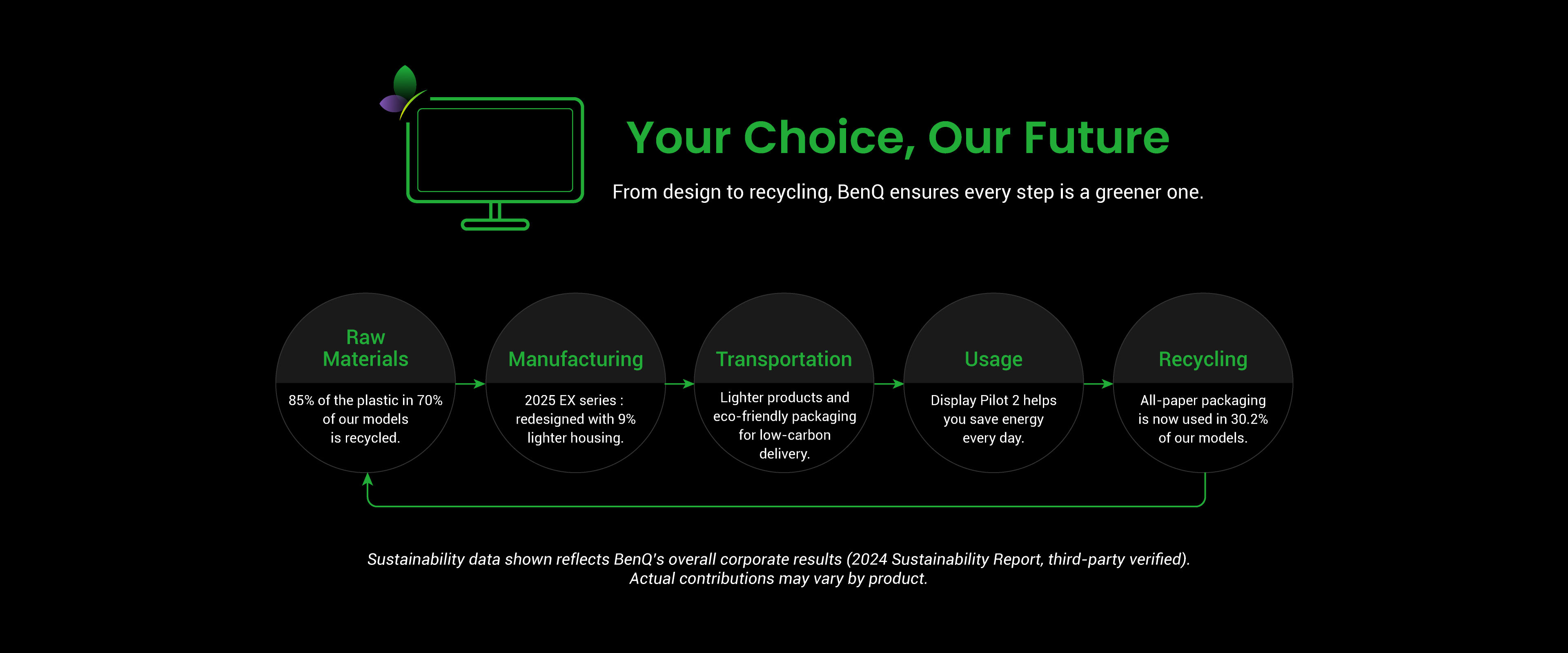 Your Choice, Our Future

From design to recycling, BenQ ensures every step is a greener one.

Raw Materials

85% of the plastic in 70% of our models is recycled.

Manufacturing

2025 EX series : redesigned with 9% lighter housing.

Transportation

Lighter products and eco-friendly packaging for low-carbon delivery.

Usage

Display Pilot 2 helps you save energy every day.

Recycling

All-paper packaging is now used in 30.2% of our models.

Sustainability data shown reflects BenQ's overall corporate results (2024 Sustainability Report, third-party verified). Actual contributions may vary by product.